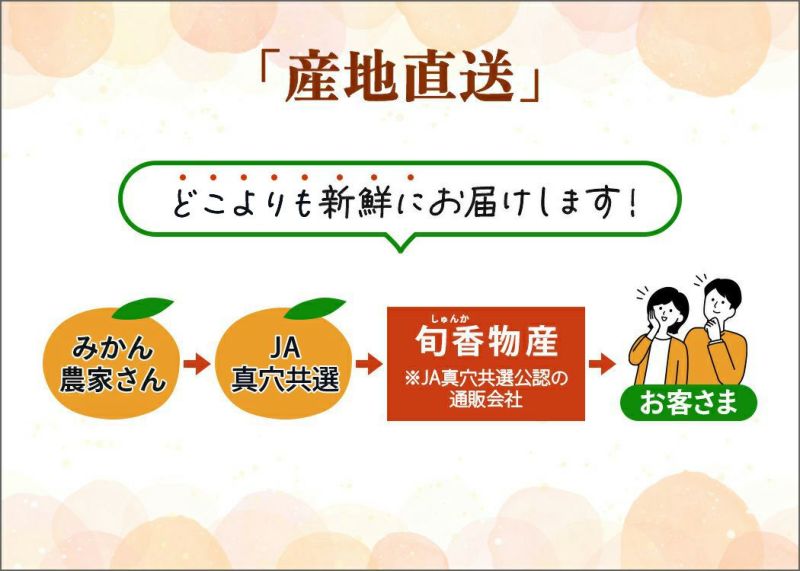 「産地直送」

どこよりも新鮮にお届けします！

みかん農家さん

JA
真穴共選

しゅんか
旬香物産
※JA真穴共選公認の通販会社

お客さま